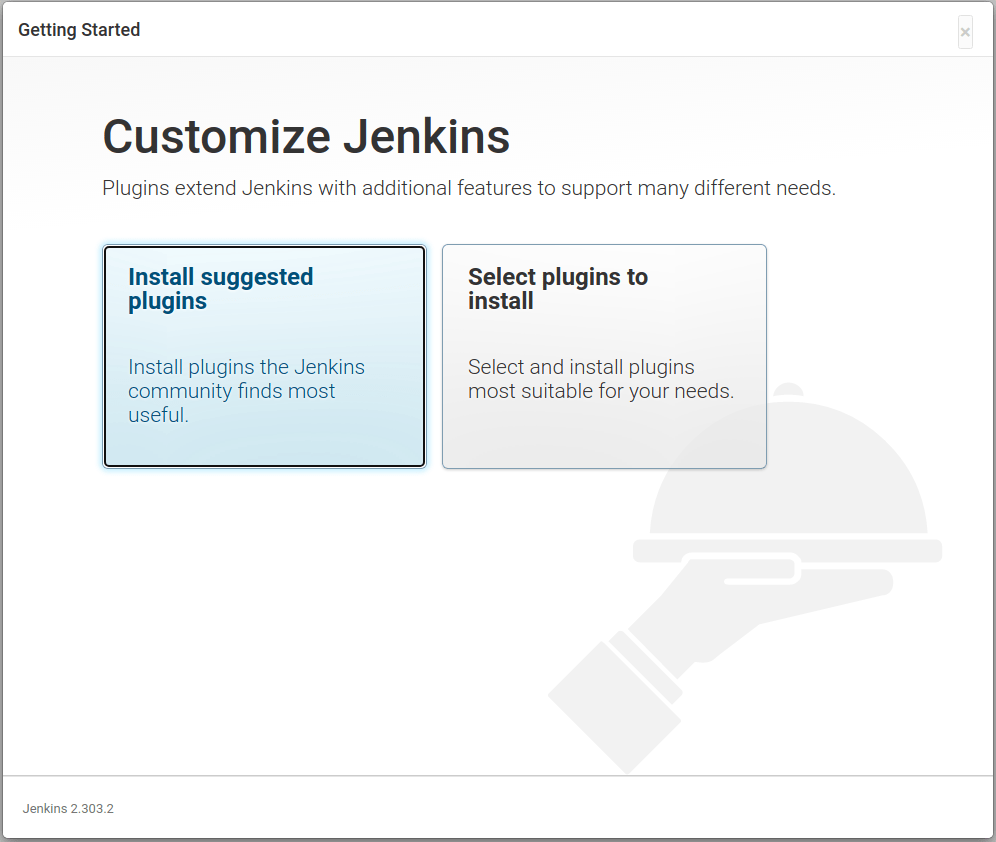 Getting Started

×

Customize Jenkins

Plugins extend Jenkins with additional features to support many different needs.

Install suggested plugins

Install plugins the Jenkins community finds most useful.

Select plugins to install

Select and install plugins most suitable for your needs.

Jenkins 2.303.2